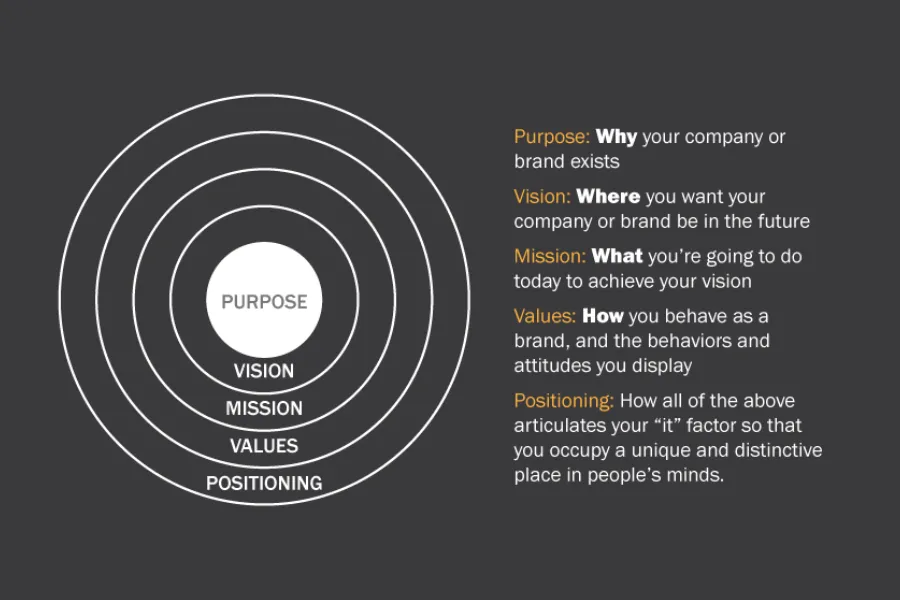 PURPOSE
VISION
MISSION
VALUES
POSITIONING

Purpose: Why your company or brand exists

Vision: Where you want your company or brand be in the future

Mission: What you're going to do today to achieve your vision

Values: How you behave as a brand, and the behaviors and attitudes you display

Positioning: How all of the above articulates your "it" factor so that you occupy a unique and distinctive place in people's minds.